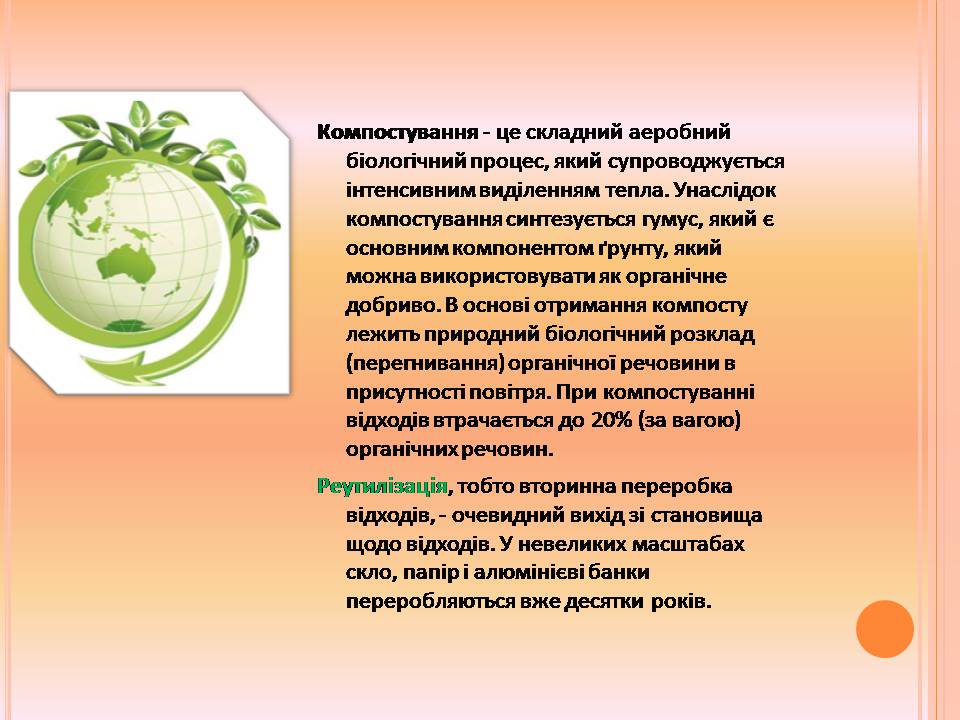 Компостування - це складний аеробний біологічний процес, який супроводжується інтенсивним виділенням тепла. Унаслідок компостування синтезується гумус, який є основним компонентом ґрунту, який можна використовувати як органічне добриво. В основі отримання компосту лежить природний біологічний розклад (перегнивання) органічної речовини в присутності повітря. При компостуванні відходів втрачається до 20% (за вагою) органічних речовин.

Реутилізація, тобто вторинна переробка відходів, - очевидний вихід зі становища щодо відходів. У невеликих масштабах скло, папір і алюмінієві банки переробляються вже десятки років.